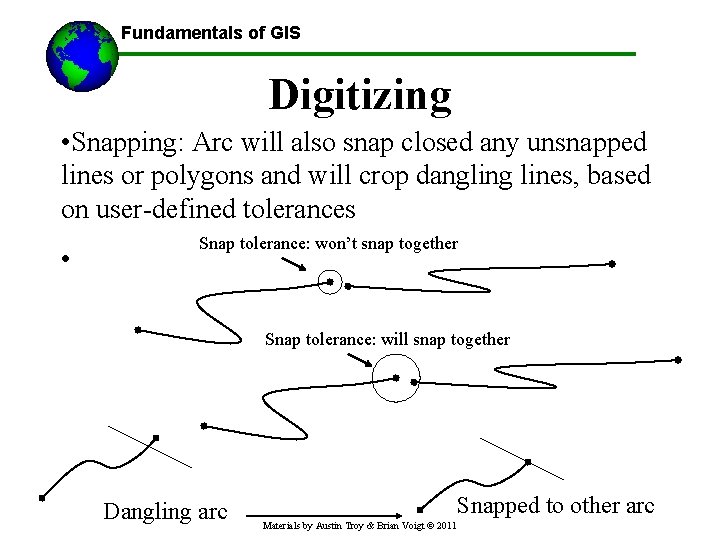 Fundamentals of GIS

Digitizing

•Snapping: Arc will also snap closed any unsnapped lines or polygons and will crop dangling lines, based on user-defined tolerances

•

Snap tolerance: won't snap together

Snap tolerance: will snap together

Dangling arc

Snapped to other arc

Materials by Austin Troy & Brian Voigt © 2011